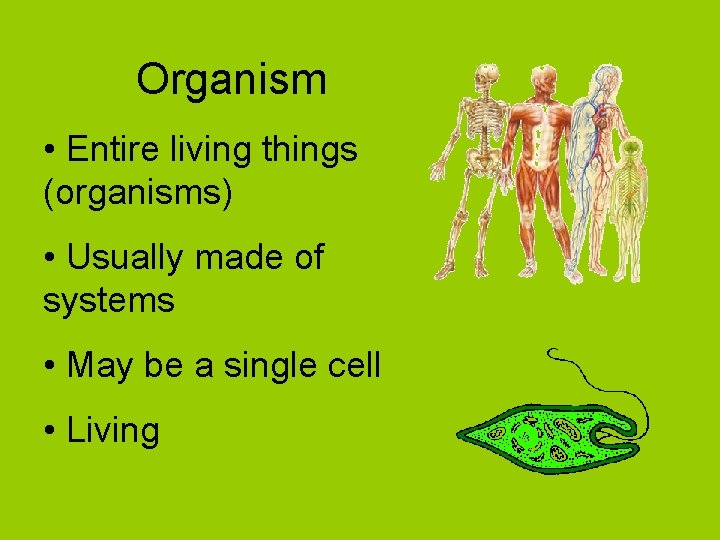 Organism

• Entire living things (organisms)

• Usually made of systems

• May be a single cell

• Living